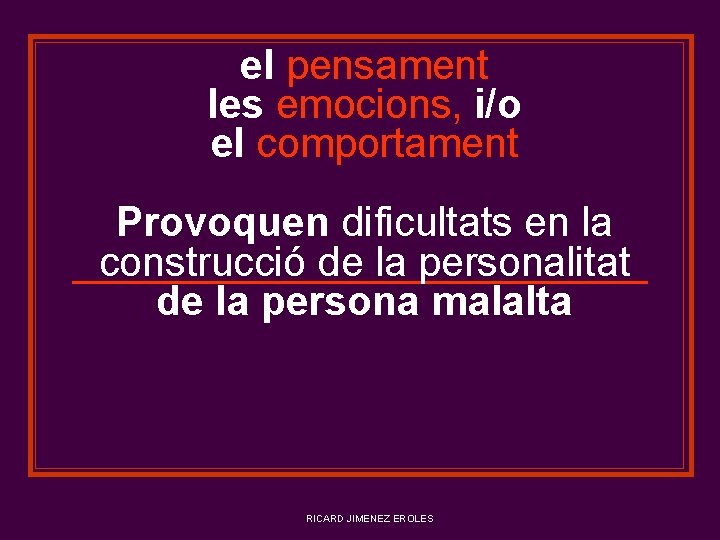 el pensament
les emocions, i/o
el comportament

Provoquen dificultats en la construcció de la personalitat de la persona malalta

RICARD JIMENEZ EROLES